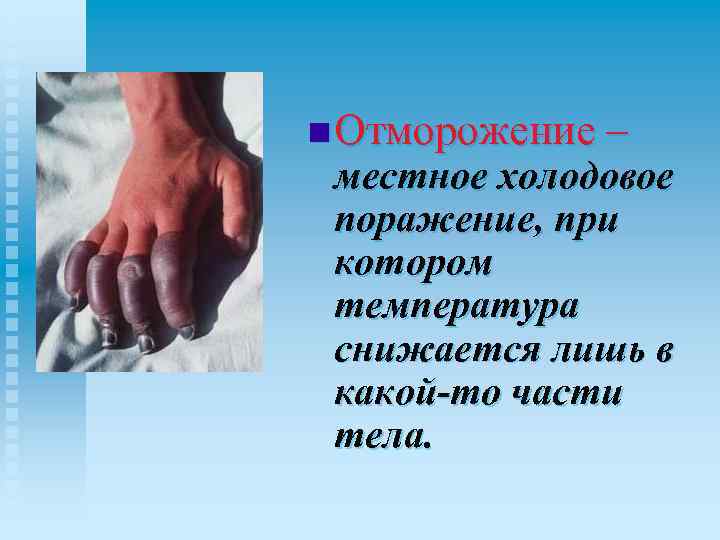 Отморожение – местное холодовое поражение, при котором температура снижается лишь в какой-то части тела.